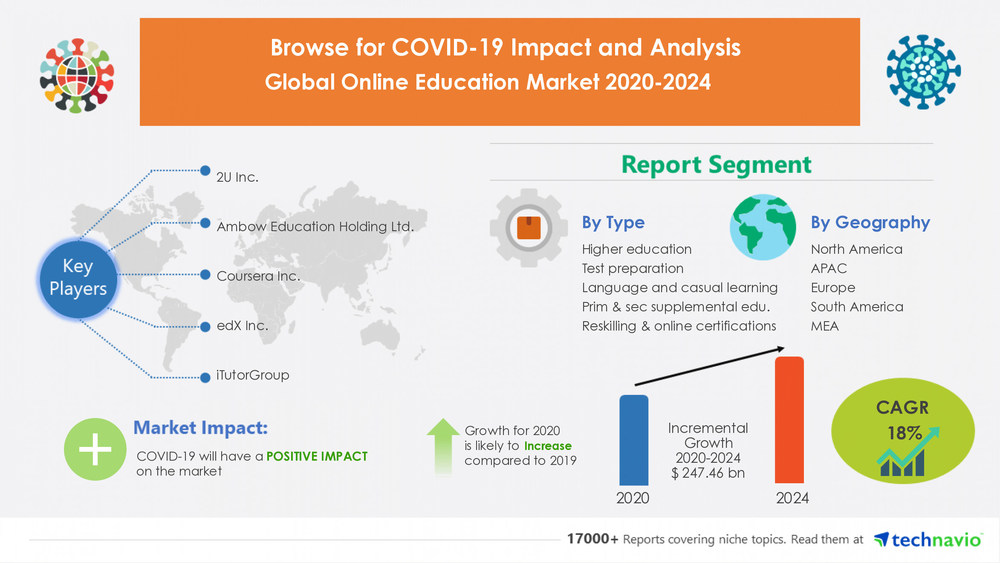 Browse for COVID-19 Impact and Analysis
Global Online Education Market 2020-2024

Key Players

2U Inc.

Ambow Education Holding Ltd.

Coursera Inc.

edX Inc.

iTutorGroup

Report Segment

By Type

Higher education
Test preparation
Language and casual learning
Prim & sec supplemental edu.
Reskilling & online certifications

By Geography

North America
APAC
Europe
South America
MEA

Market Impact:

COVID-19 will have a POSITIVE IMPACT on the market

Growth for 2020 is likely to Increase compared to 2019

Incremental Growth 2020-2024 $ 247.46 bn

2020

2024

CAGR 18%

17000+ Reports covering niche topics. Read them at technavio